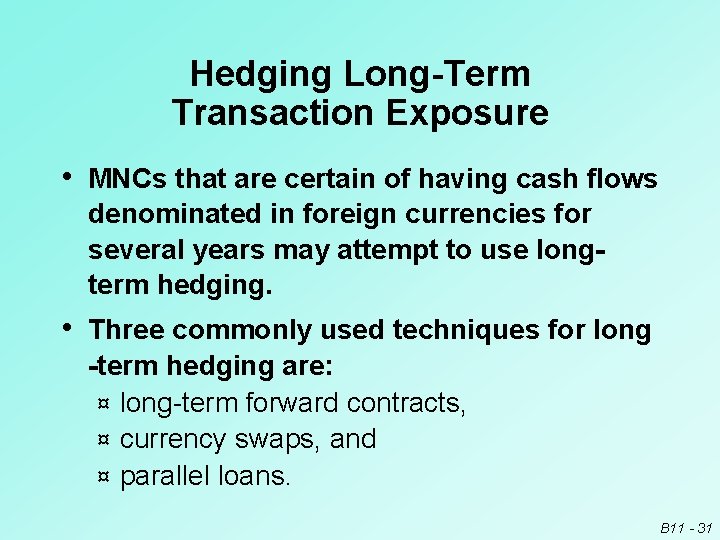 Hedging Long-Term Transaction Exposure

• MNCs that are certain of having cash flows denominated in foreign currencies for several years may attempt to use long-term hedging.

• Three commonly used techniques for long -term hedging are:
¤ long-term forward contracts,
¤ currency swaps, and
¤ parallel loans.

B11 - 31